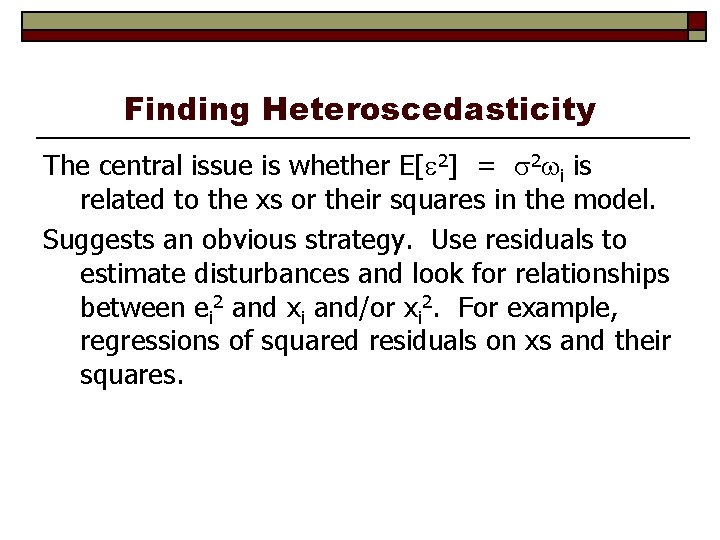 Finding Heteroscedasticity

The central issue is whether $E[\varepsilon^2] = \sigma^2\omega_i$ is related to the xs or their squares in the model.

Suggests an obvious strategy. Use residuals to estimate disturbances and look for relationships between $e_i^2$ and $x_i$ and/or $x_i^2$. For example, regressions of squared residuals on xs and their squares.